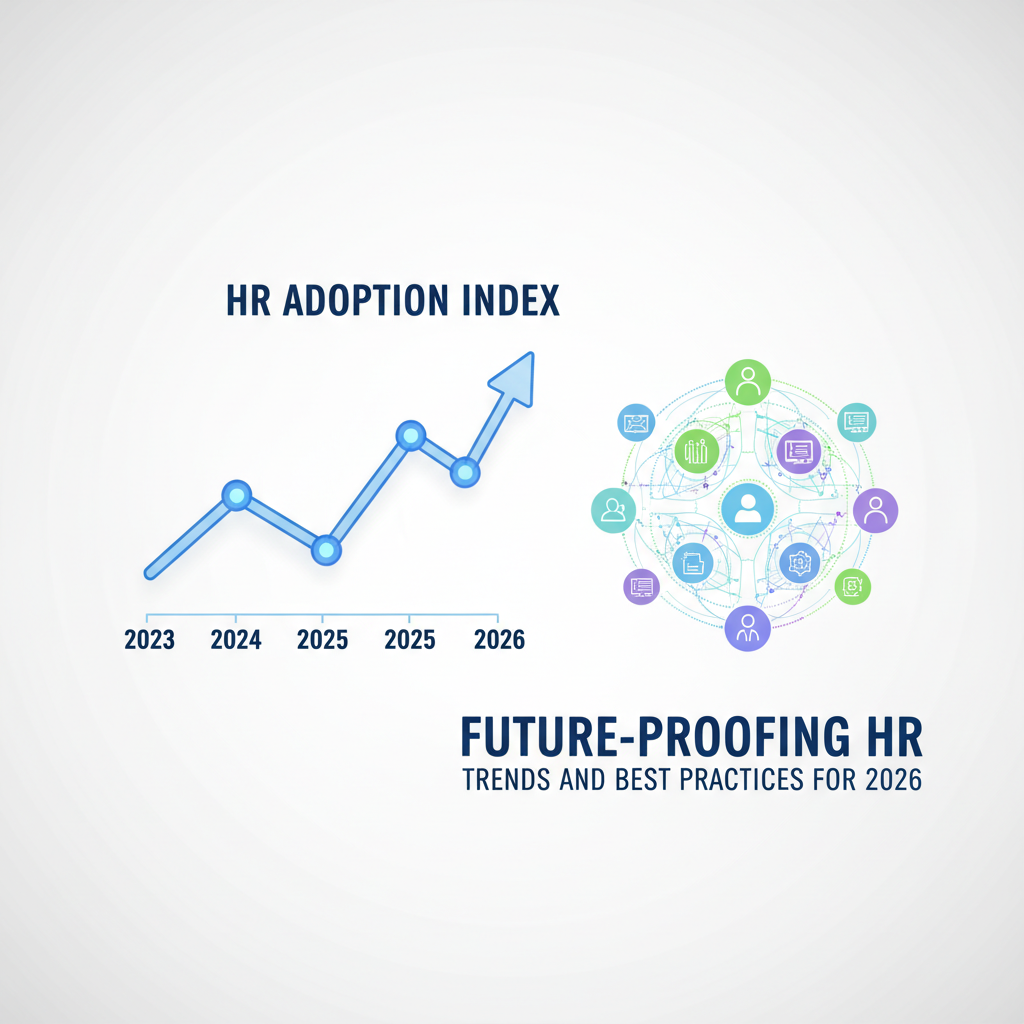 HR ADOPTION INDEX

2023 2024 2025 2025 2026

FUTURE-PROOFING HR
TRENDS AND BEST PRACTICES FOR 2026